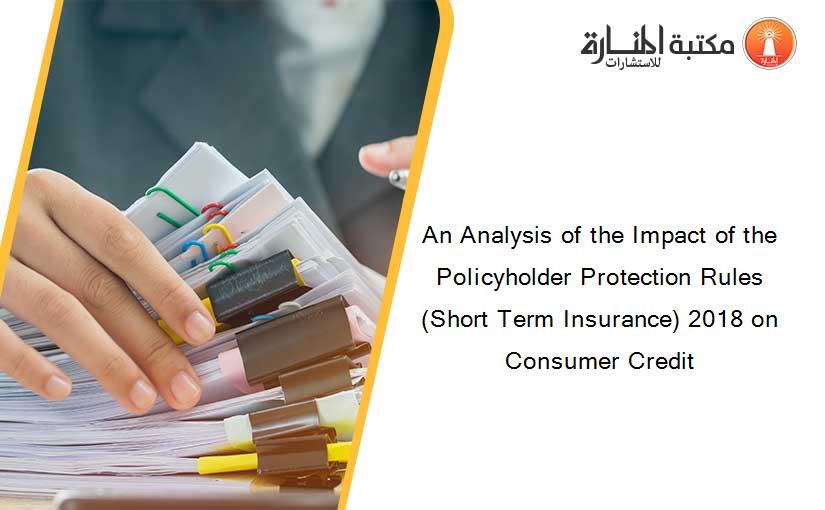 مكتبة المنارة للاستشارات

An Analysis of the Impact of the Policyholder Protection Rules (Short Term Insurance) 2018 on Consumer Credit